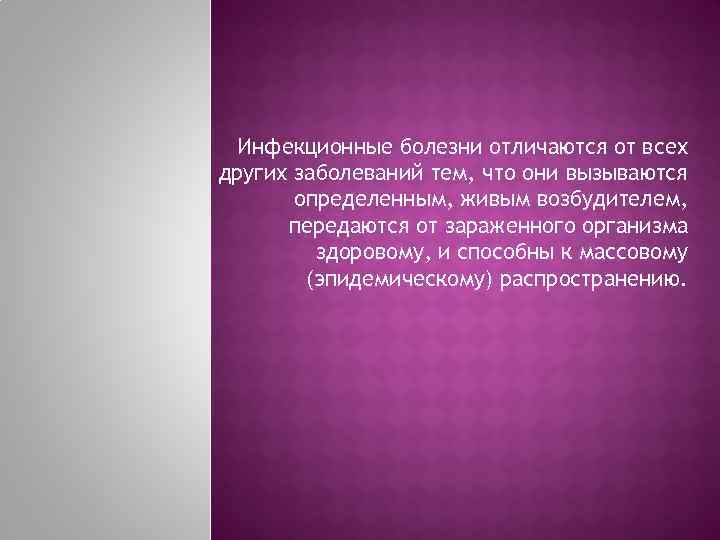 Инфекционные болезни отличаются от всех других заболеваний тем, что они вызываются определенным, живым возбудителем, передаются от зараженного организма здоровому, и способны к массовому (эпидемическому) распространению.